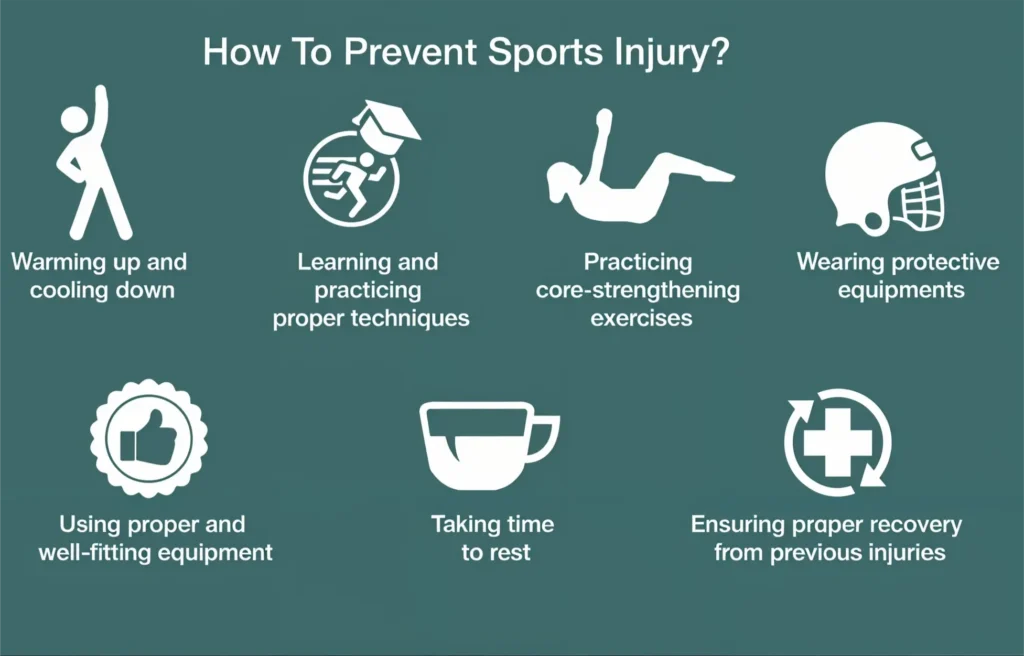 How To Prevent Sports Injury?

Warming up and cooling down

Learning and practicing proper techniques

Practicing core-strengthening exercises

Wearing protective equipments

Using proper and well-fitting equipment

Taking time to rest

Ensuring praper recovery from previous injuries